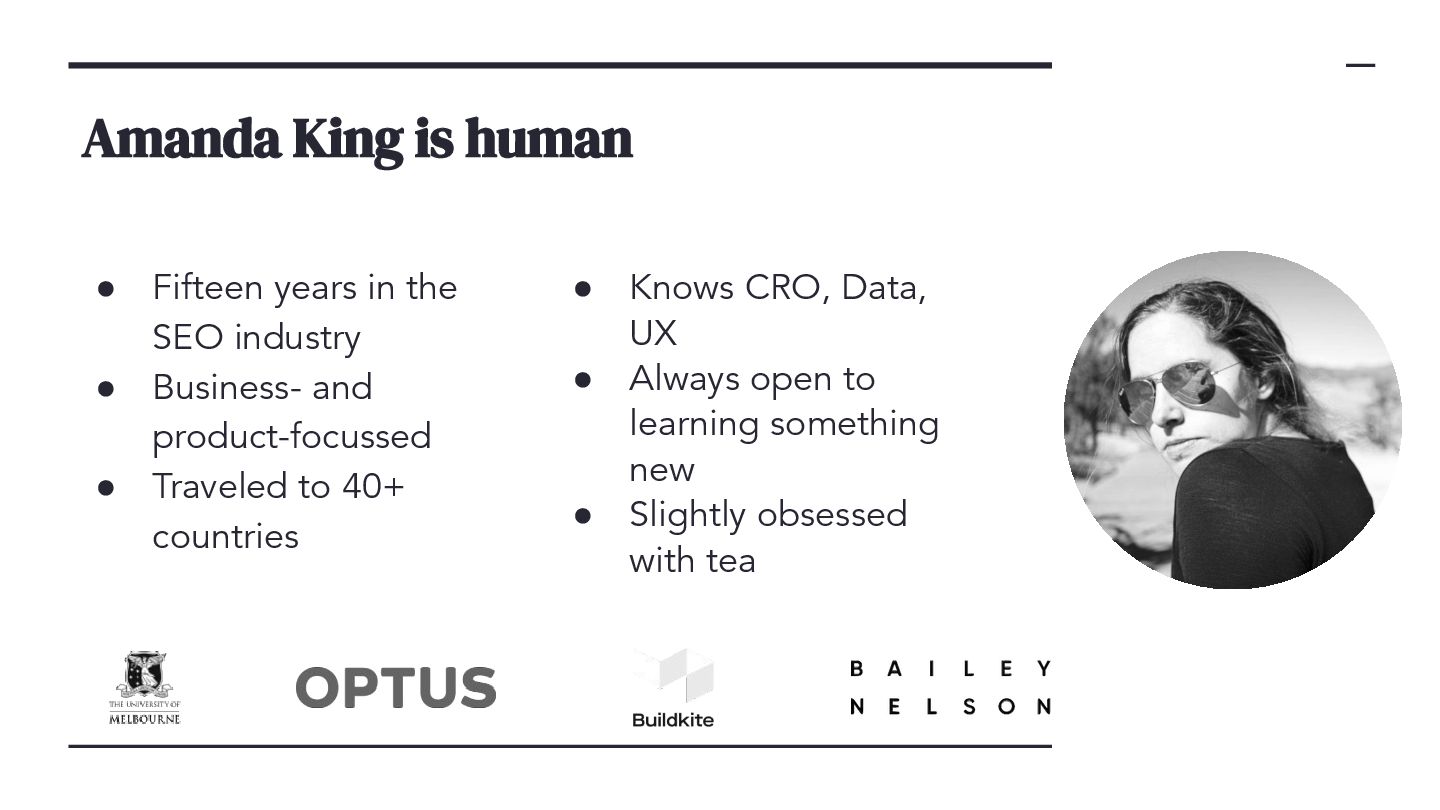 Amanda King is human

● Fifteen years in the SEO industry
● Business- and product-focussed
● Traveled to 40+ countries

● Knows CRO, Data, UX
● Always open to learning something new
● Slightly obsessed with tea

THE UNIVERSITY OF MELBOURNE

OPTUS

Buildkite

BAILEY NELSON